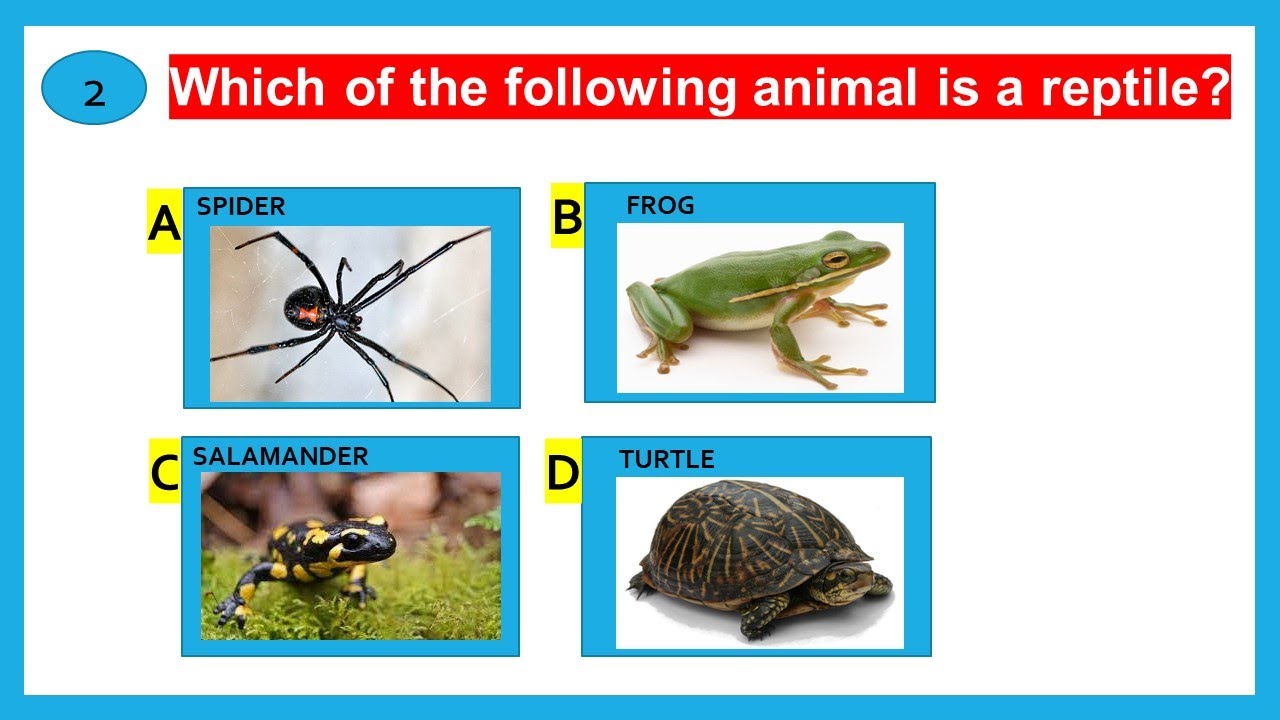 2

Which of the following animal is a reptile?

A SPIDER

B FROG

C SALAMANDER

D TURTLE